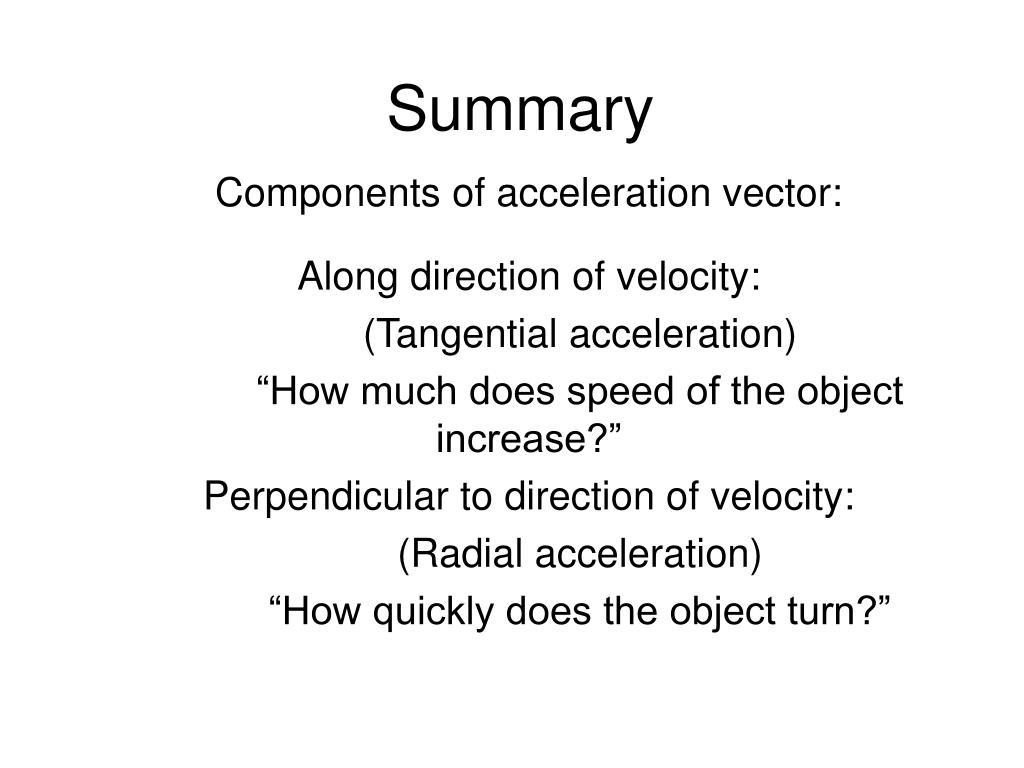 Summary

Components of acceleration vector:

Along direction of velocity:

(Tangential acceleration)

“How much does speed of the object increase?”

Perpendicular to direction of velocity:

(Radial acceleration)

“How quickly does the object turn?”